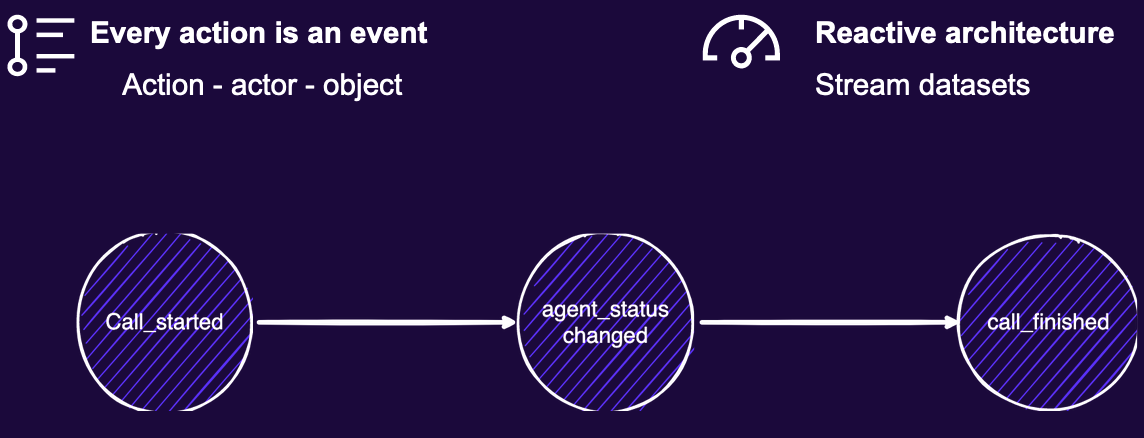 Every action is an event

Action - actor - object

Reactive architecture

Stream datasets

Call_started

agent_status changed

call_finished